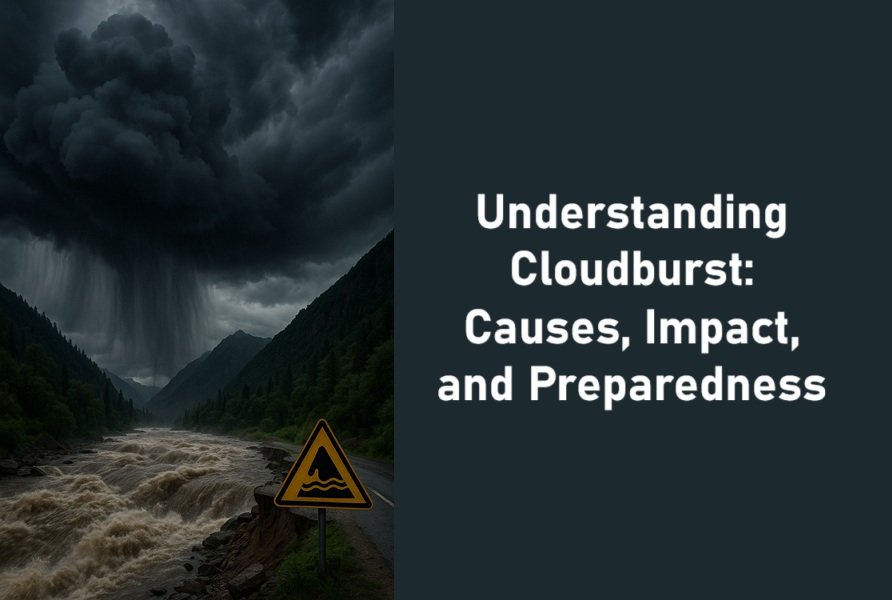 Understanding Cloudburst: Causes, Impact, and Preparedness